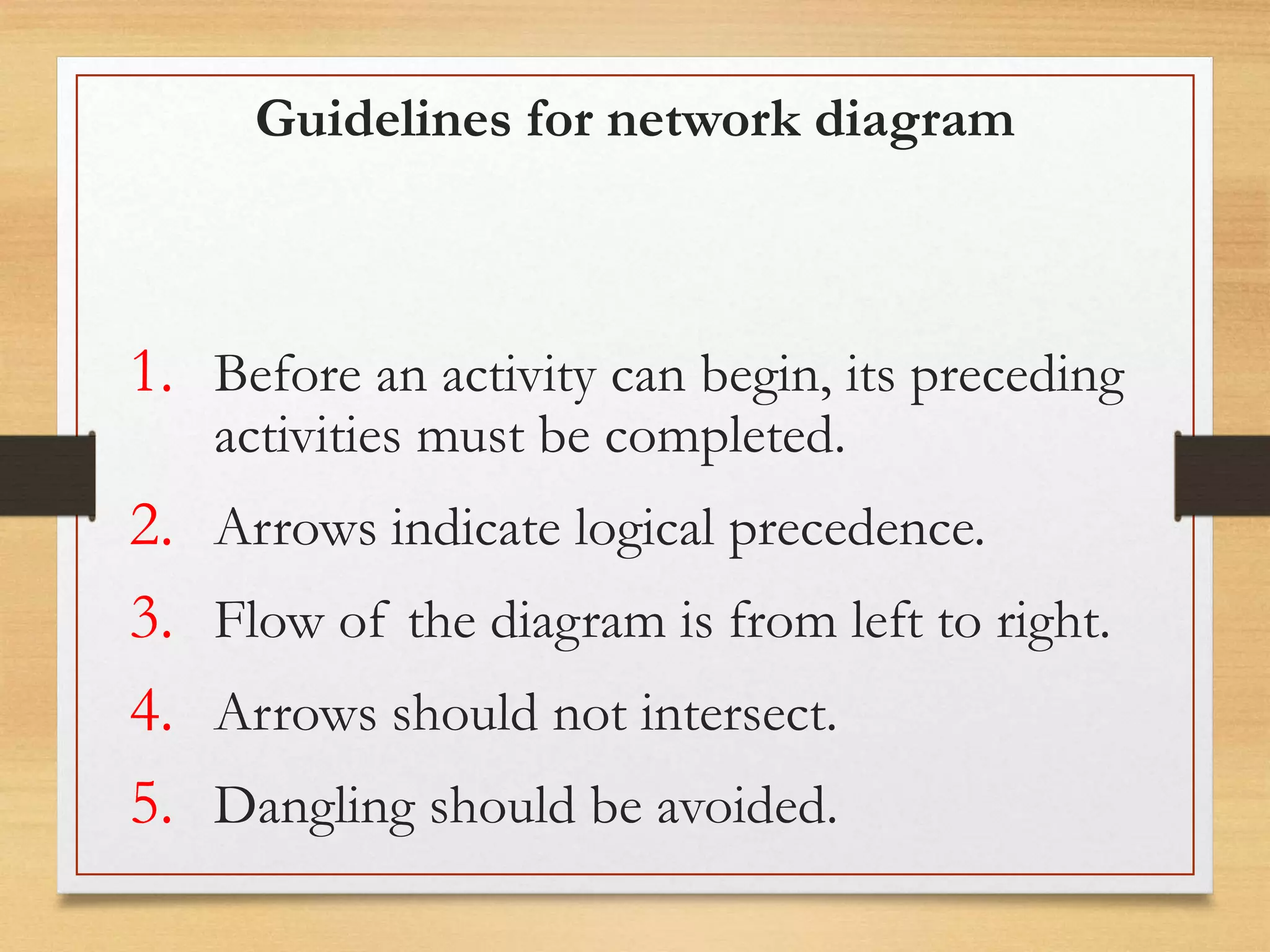 Guidelines for network diagram

1. Before an activity can begin, its preceding activities must be completed.
2. Arrows indicate logical precedence.
3. Flow of the diagram is from left to right.
4. Arrows should not intersect.
5. Dangling should be avoided.